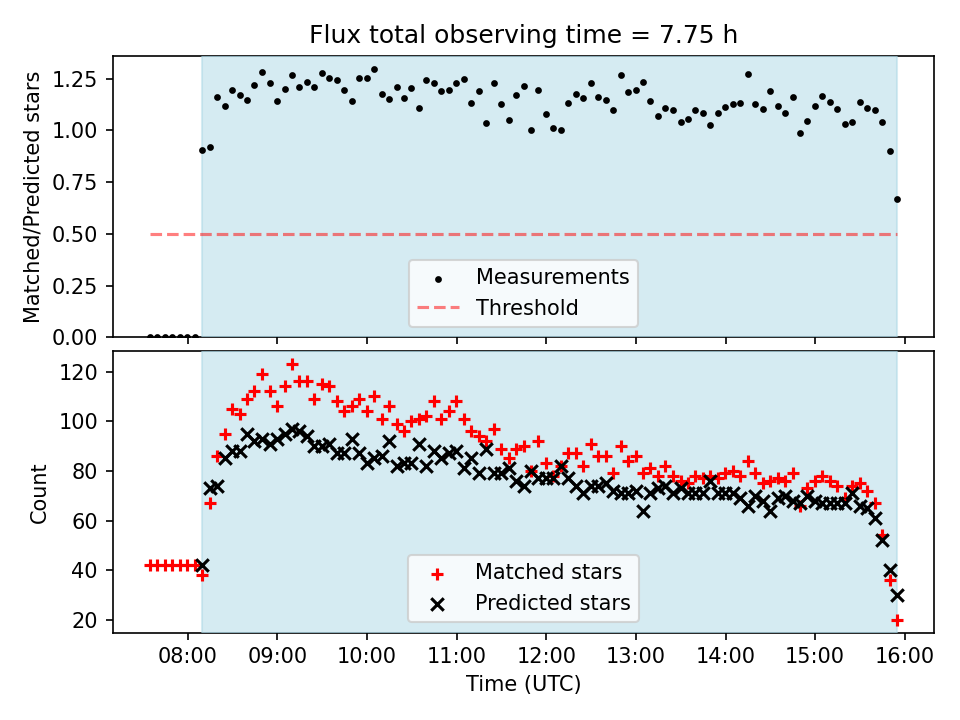 Flux total observing time = 7.75 h

Matched/Predicted stars

1.25
1.00
0.75
0.50
0.25
0.00

Measurements
Threshold

Count

120
100
80
60
40
20

Matched stars
Predicted stars

08:00
09:00
10:00
11:00
12:00
13:00
14:00
15:00
16:00

Time (UTC)